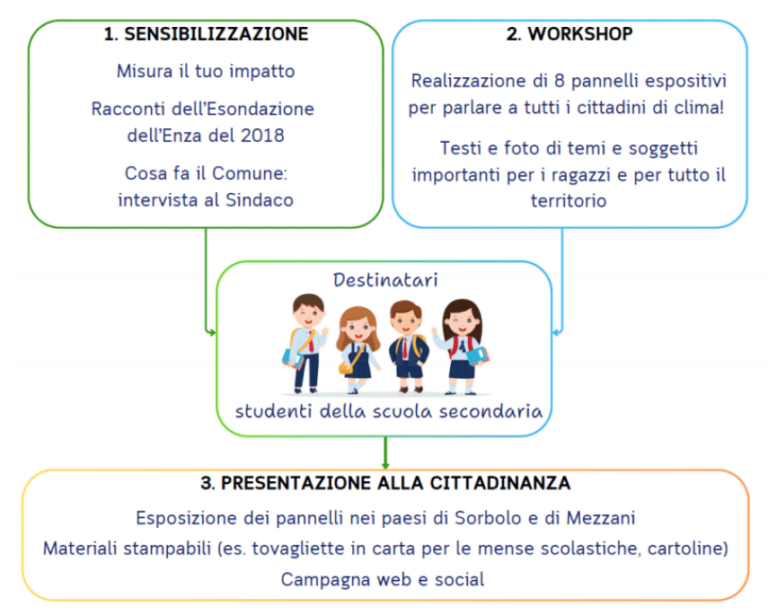 1. SENSIBILIZZAZIONE

Misura il tuo impatto

Racconti dell'Esondazione dell'Enza del 2018

Cosa fa il Comune: intervista al Sindaco

2. WORKSHOP

Realizzazione di 8 pannelli espositivi per parlare a tutti i cittadini di clima!

Testi e foto di temi e soggetti importanti per i ragazzi e per tutto il territorio

Destinatari

studenti della scuola secondaria

3. PRESENTAZIONE ALLA CITTADINANZA

Esposizione dei pannelli nei paesi di Sorbolo e di Mezzani

Materiali stampabili (es. tovagliette in carta per le mense scolastiche, cartoline)

Campagna web e social